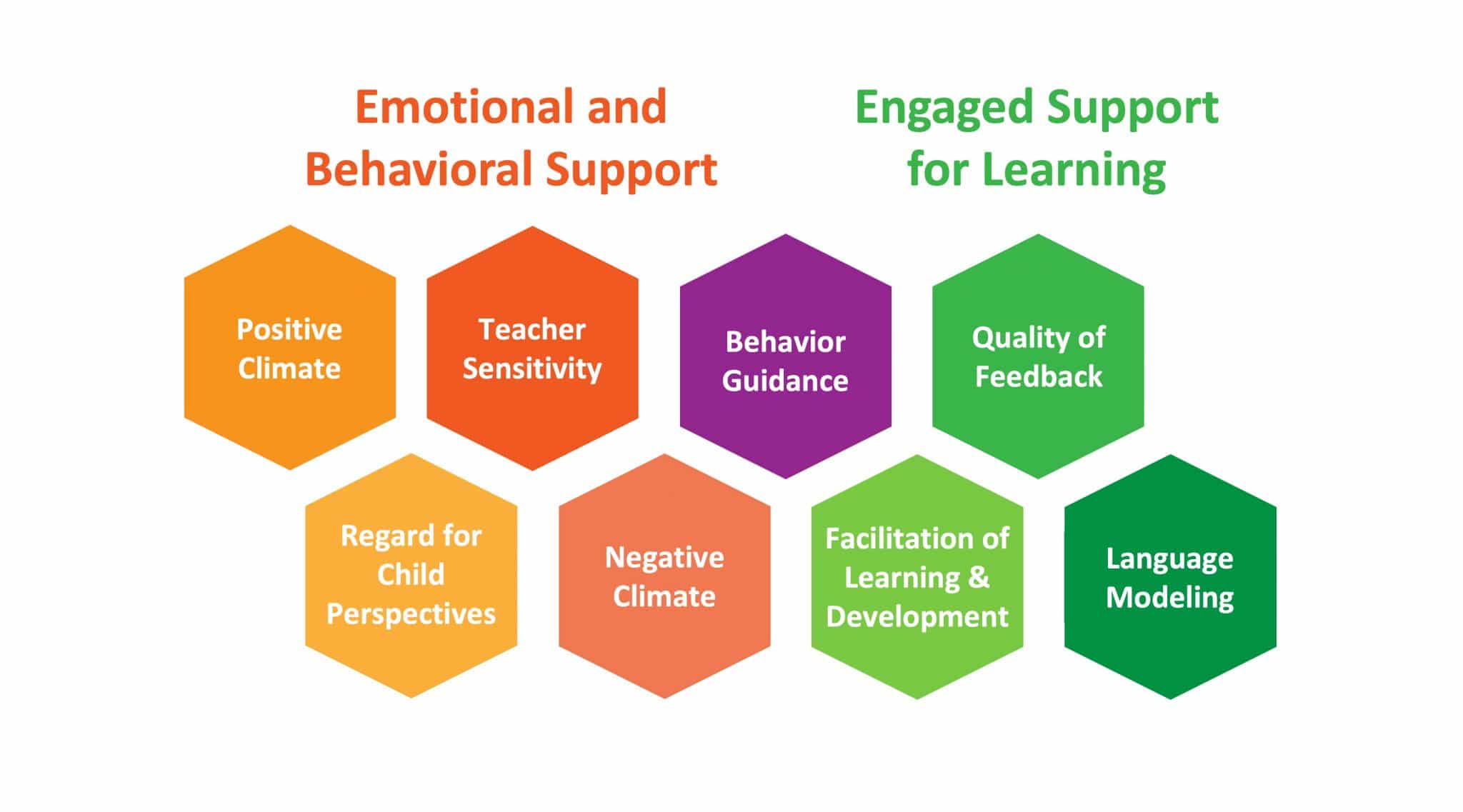 Emotional and Behavioral Support

Engaged Support for Learning

Positive Climate

Teacher Sensitivity

Behavior Guidance

Quality of Feedback

Regard for Child Perspectives

Negative Climate

Facilitation of Learning & Development

Language Modeling